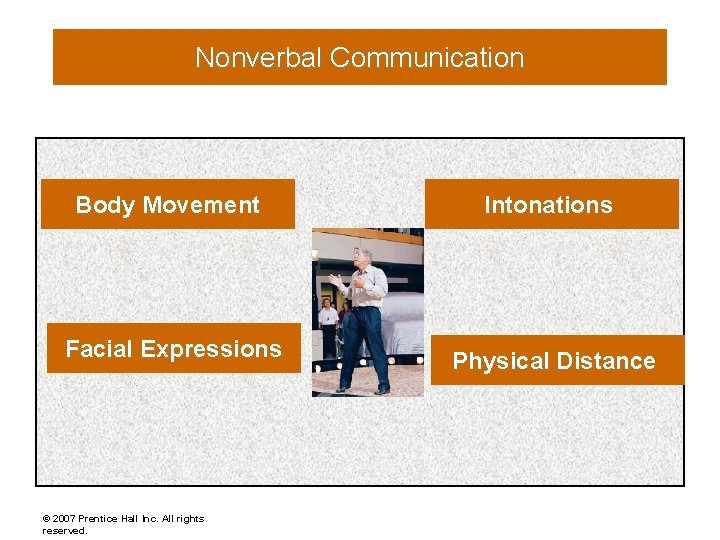 Nonverbal Communication

Body Movement

Intonations

Facial Expressions

Physical Distance

© 2007 Prentice Hall Inc. All rights reserved.